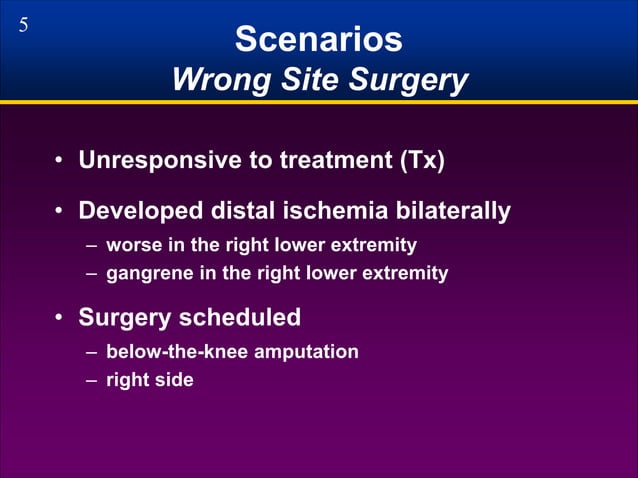 5

Scenarios
Wrong Site Surgery

• Unresponsive to treatment (Tx)

• Developed distal ischemia bilaterally
– worse in the right lower extremity
– gangrene in the right lower extremity

• Surgery scheduled
– below-the-knee amputation
– right side